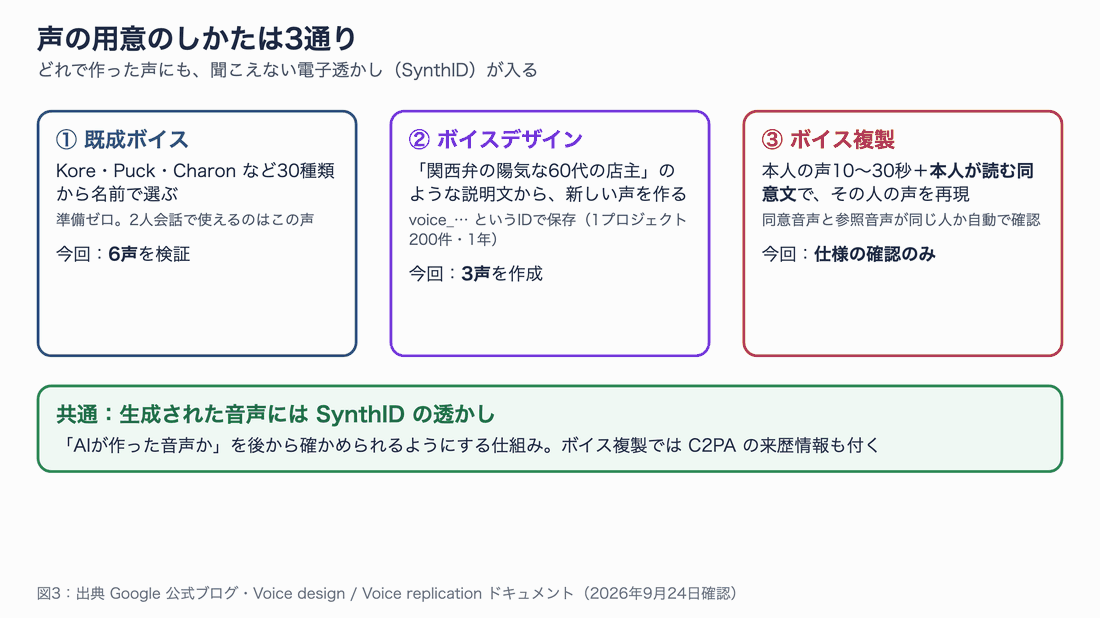 声の用意のしかたは3通り
どれで作った声にも、聞こえない電子透かし（SynthID）が入る

① 既成ボイス
Kore・Puck・Charon など30種類から名前で選ぶ
準備ゼロ。2人会話で使えるのはこの声
今回：6声を検証

② ボイスデザイン
「関西弁の陽気な60代の店主」のような説明文から、新しい声を作る
voice_… というIDで保存（1プロジェクト200件・1年）
今回：3声を作成

③ ボイス複製
本人の声10〜30秒＋本人が読む同意文で、その人の声を再現
同意音声と参照音声が同じ人か自動で確認
今回：仕様の確認のみ

共通：生成された音声には SynthID の透かし
「AIが作った音声か」を後から確かめられるようにする仕組み。ボイス複製では C2PA の来歴情報も付く

図3：出典 Google 公式ブログ・Voice design / Voice replication ドキュメント（2026年9月24日確認）